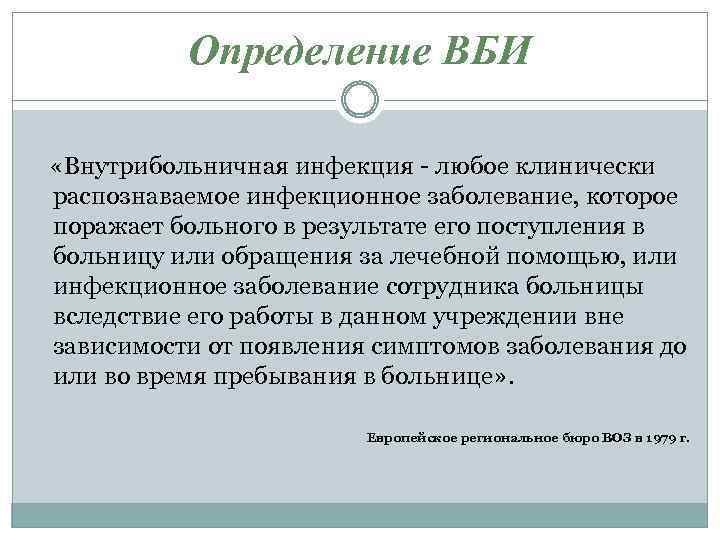 Определение ВБИ

«Внутрибольничная инфекция - любое клинически распознаваемое инфекционное заболевание, которое поражает больного в результате его поступления в больницу или обращения за лечебной помощью, или инфекционное заболевание сотрудника больницы вследствие его работы в данном учреждении вне зависимости от появления симптомов заболевания до или во время пребывания в больнице».

Европейское региональное бюро ВОЗ в 1979 г.